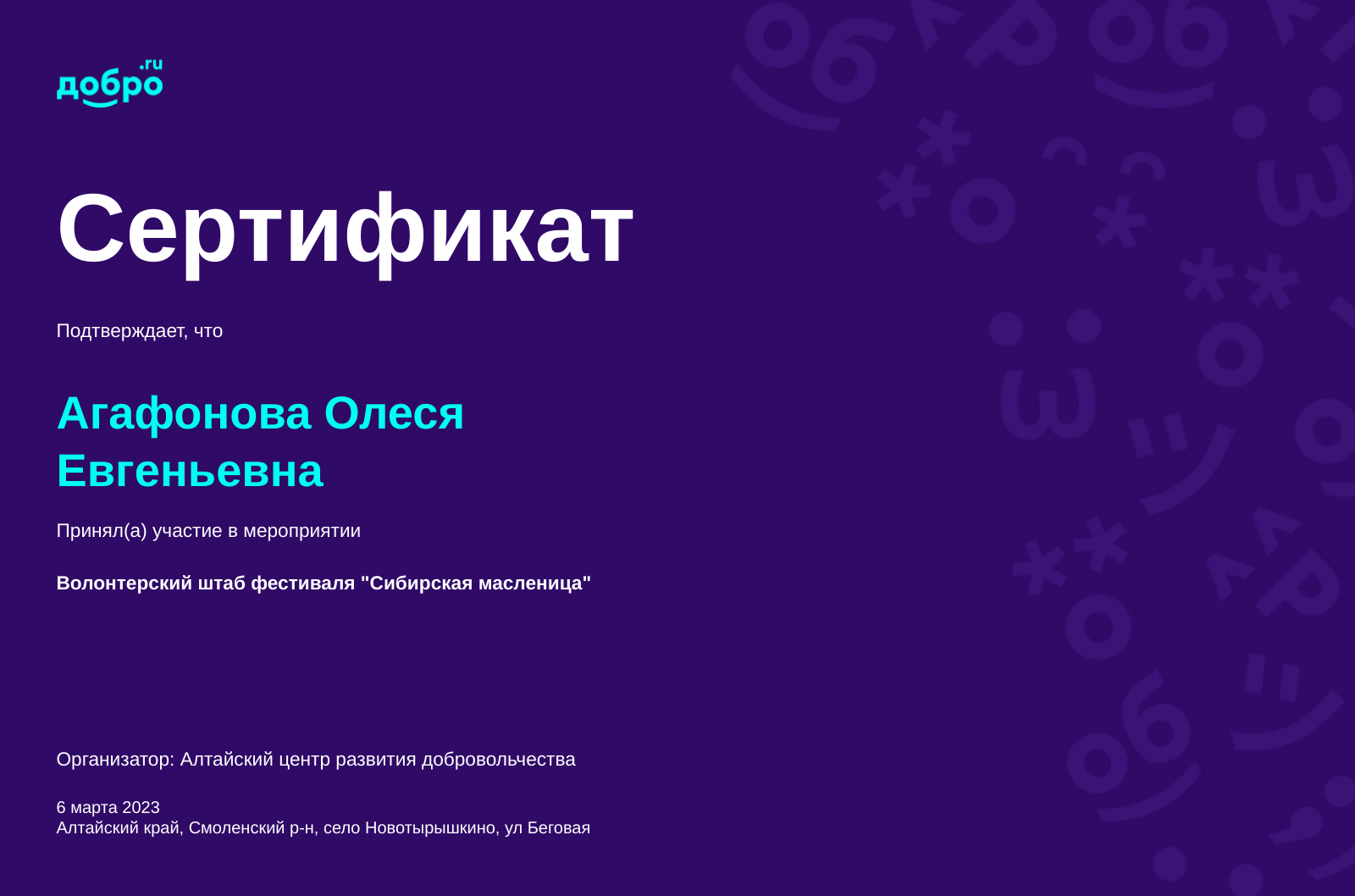 добро.ru

Сертификат

Подтверждает, что

Агафонова Олеся Евгеньевна

Принял(а) участие в мероприятии

Волонтерский штаб фестиваля "Сибирская масленица"

Организатор: Алтайский центр развития добровольчества

6 марта 2023
Алтайский край, Смоленский р-н, село Новотырышкино, ул Беговая